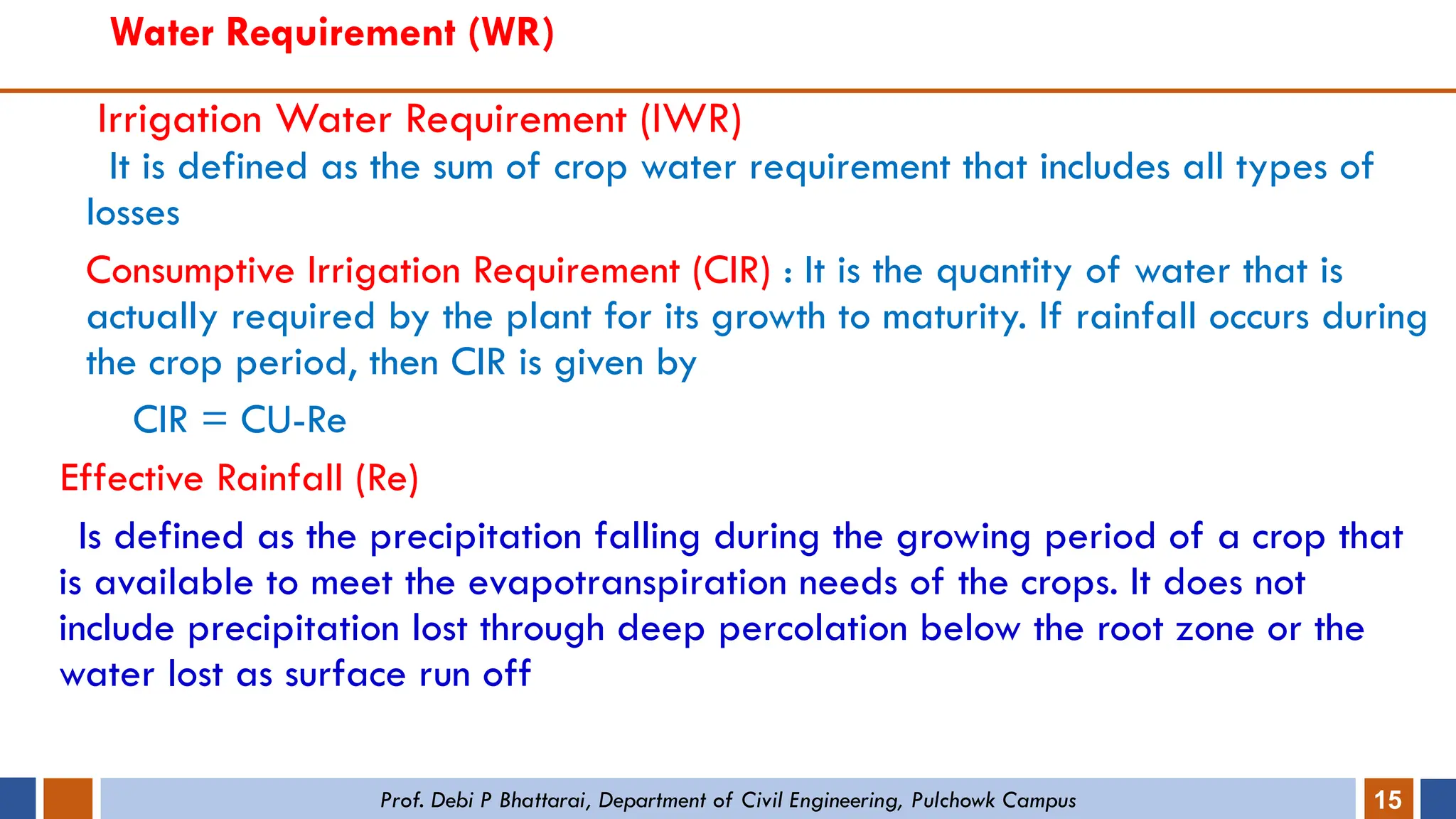 Water Requirement (WR)

Irrigation Water Requirement (IWR)

It is defined as the sum of crop water requirement that includes all types of losses

Consumptive Irrigation Requirement (CIR) : It is the quantity of water that is actually required by the plant for its growth to maturity. If rainfall occurs during the crop period, then CIR is given by

CIR = CU-Re

Effective Rainfall (Re)

Is defined as the precipitation falling during the growing period of a crop that is available to meet the evapotranspiration needs of the crops. It does not include precipitation lost through deep percolation below the root zone or the water lost as surface run off

Prof. Debi P Bhattarai, Department of Civil Engineering, Pulchowk Campus

15